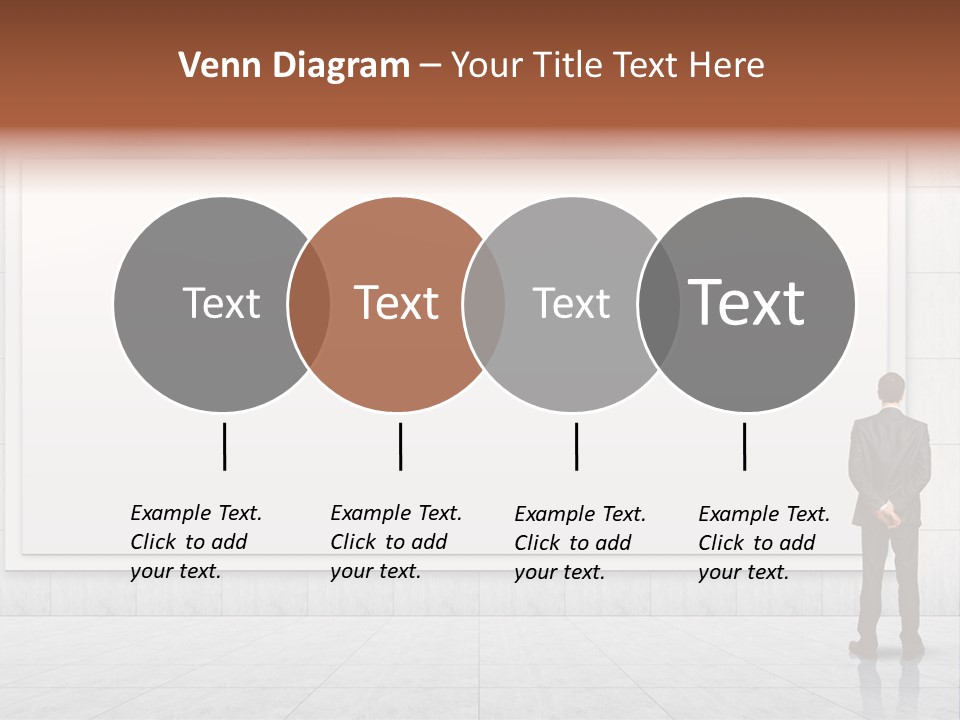 Venn Diagram – Your Title Text Here

Text

Text

Text

Text

Example Text. Click to add your text.

Example Text. Click to add your text.

Example Text. Click to add your text.

Example Text. Click to add your text.